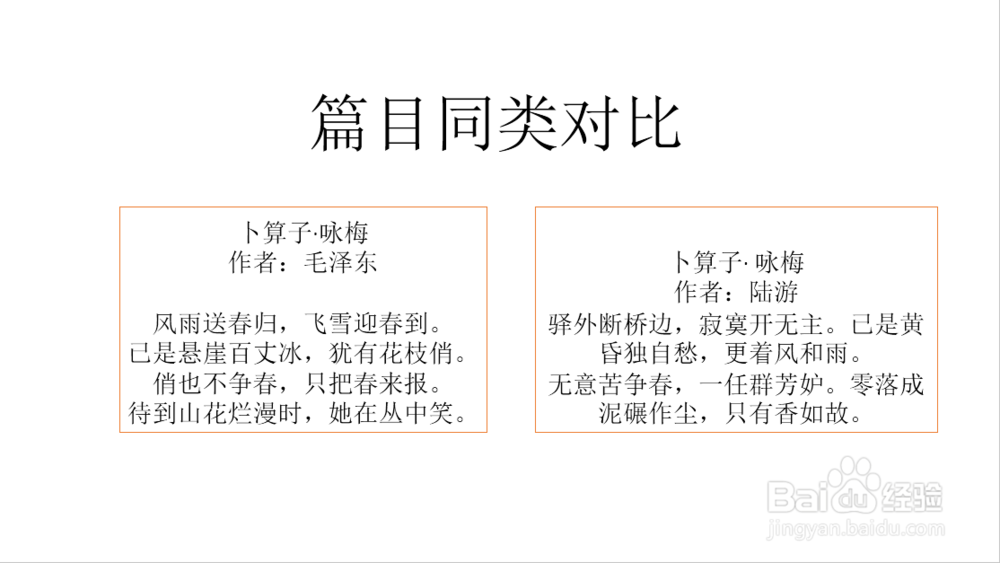 篇目同类对比

卜算子·咏梅
作者：毛泽东

风雨送春归，飞雪迎春到。
已是悬崖百丈冰，犹有花枝俏。
俏也不争春，只把春来报。
待到山花烂漫时，她在丛中笑。

卜算子· 咏梅
作者：陆游
驿外断桥边，寂寞开无主。已是黄昏独自愁，更着风和雨。
无意苦争春，一任群芳妒。零落成泥碾作尘，只有香如故。

Baidu经验
jingyan.baidu.com